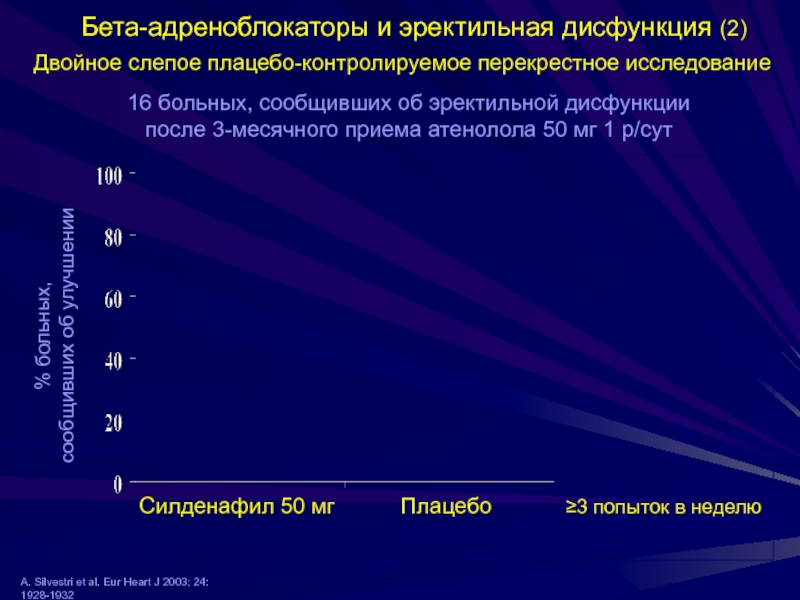 Бета-адреноблокаторы и эректильная дисфункция (2)

Двойное слепое плацебо-контролируемое перекрестное исследование

16 больных, сообщивших об эректильной дисфункции после 3-месячного приема атенолола 50 мг 1 р/сут

% больных, сообщивших об улучшении

100
80
60
40
20
0

Силденафил 50 мг

Плацебо

≥3 попыток в неделю

A. Silvestri et al. Eur Heart J 2003; 24: 1928-1932